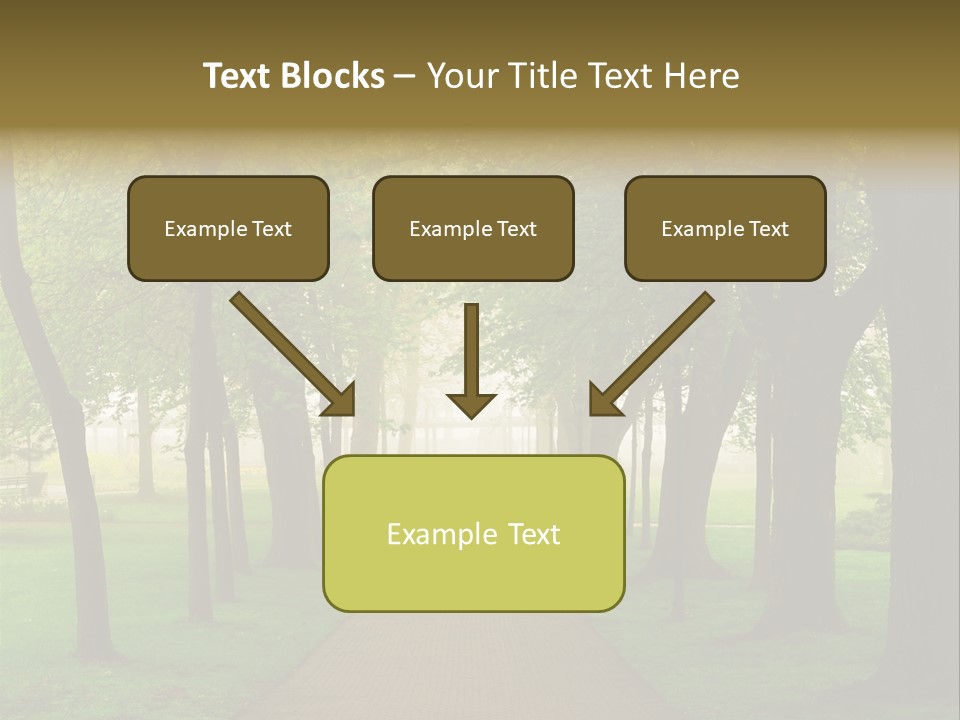 Text Blocks – Your Title Text Here

Example Text

Example Text

Example Text

Example Text